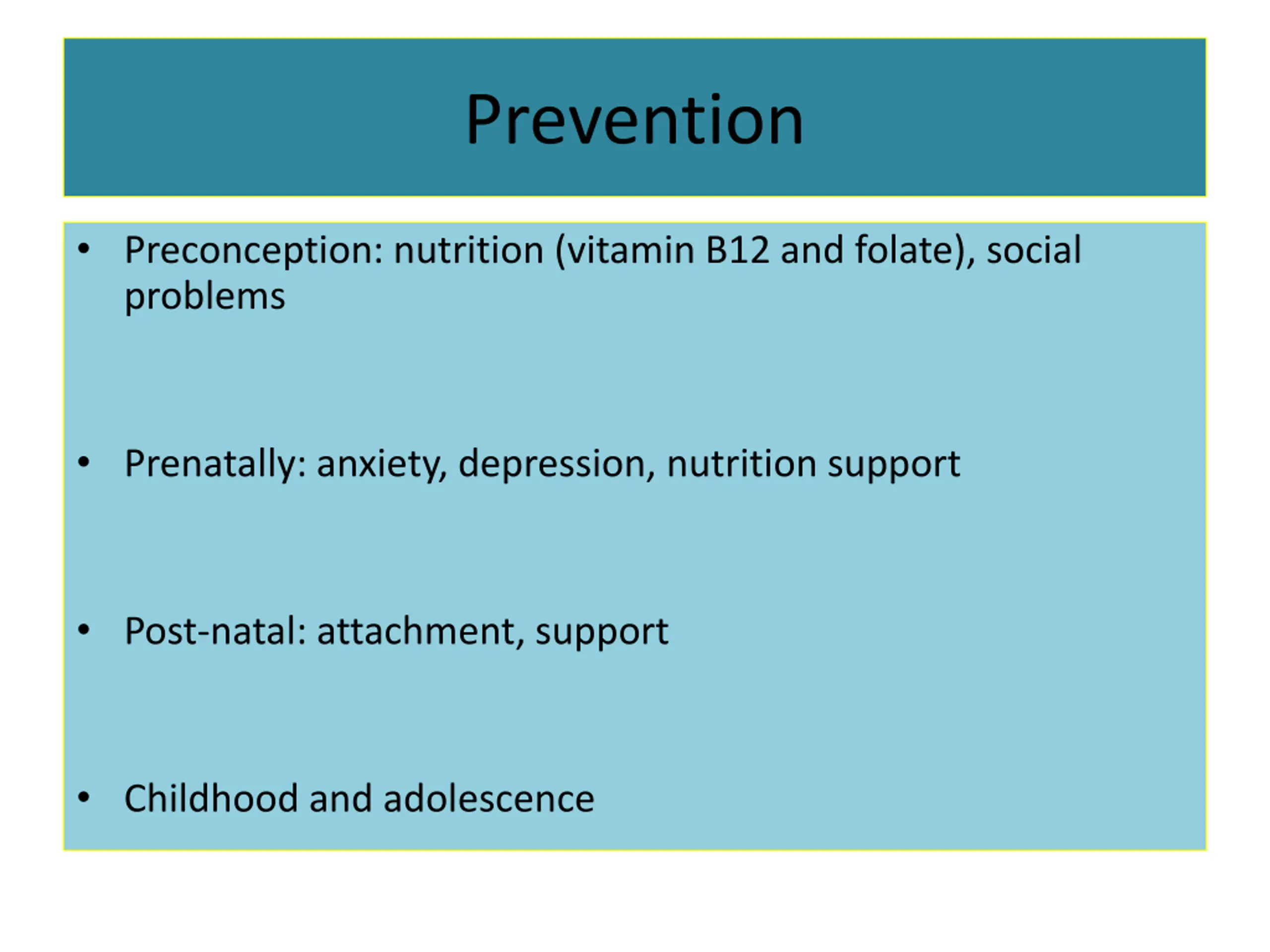 Prevention

• Preconception: nutrition (vitamin B12 and folate), social problems

• Prenatally: anxiety, depression, nutrition support

• Post-natal: attachment, support

• Childhood and adolescence